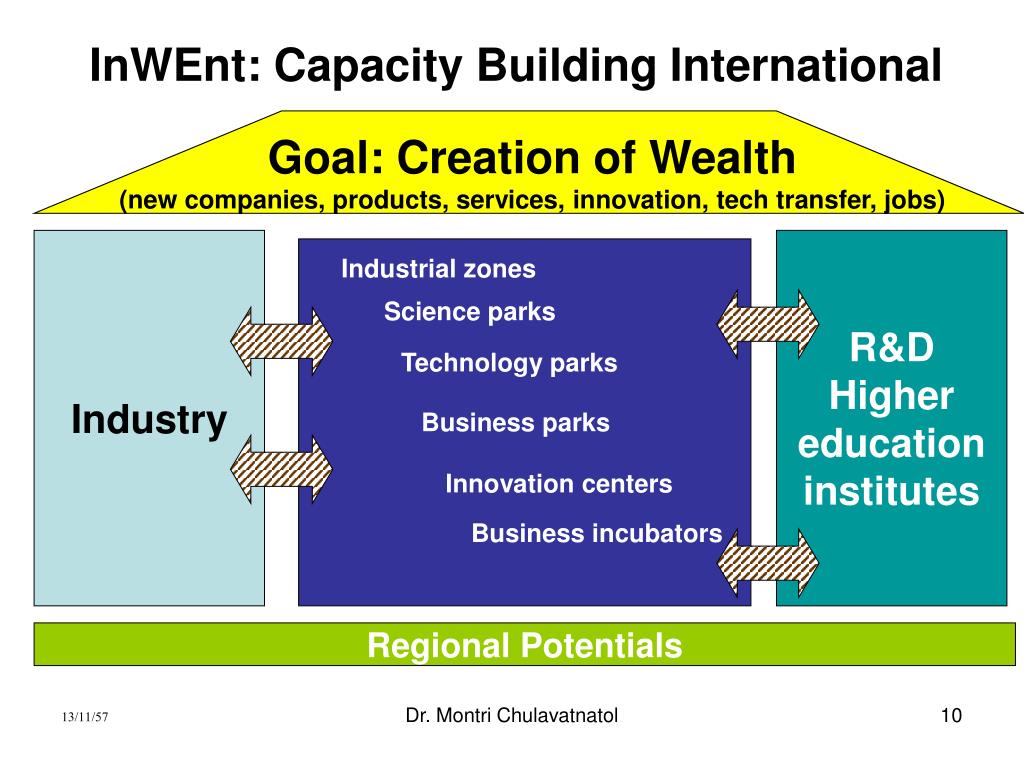 InWEnt: Capacity Building International

Goal: Creation of Wealth
(new companies, products, services, innovation, tech transfer, jobs)

Industry

Industrial zones
Science parks
Technology parks
Business parks
Innovation centers
Business incubators

R&D
Higher education institutes

Regional Potentials

13/11/57

Dr. Montri Chulavatnatol

10